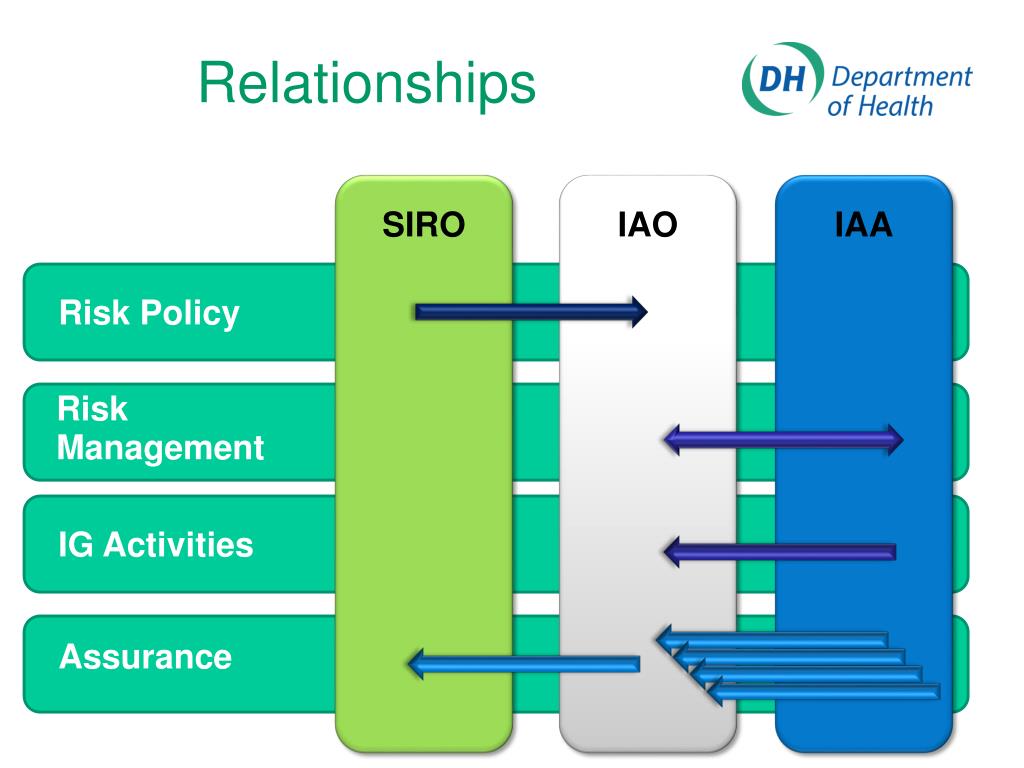 Relationships

DH Department of Health

SIRO

IAO

IAA

Risk Policy

Risk Management

IG Activities

Assurance